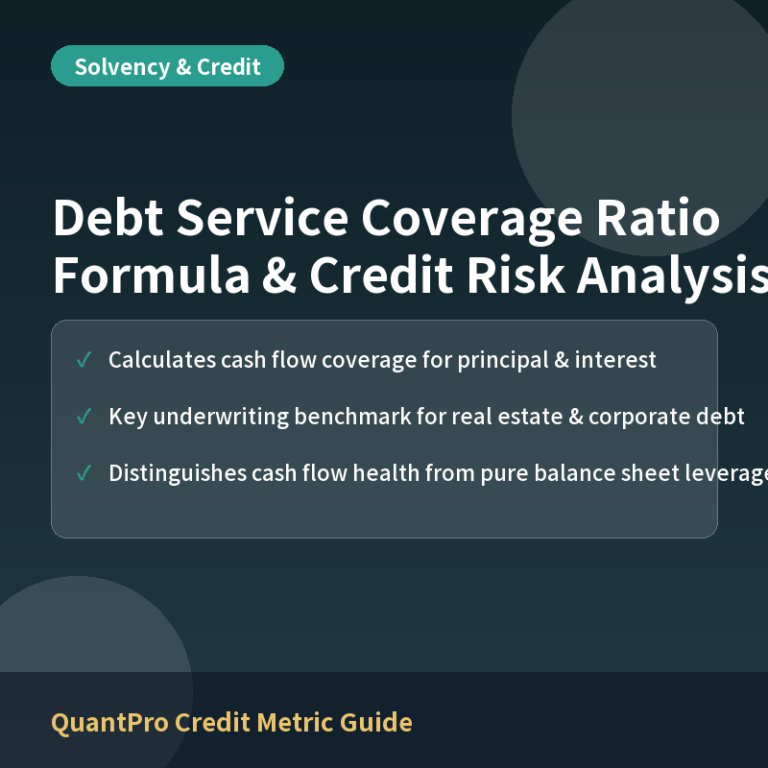 Solvency & Credit

Debt Service Coverage Ratio Formula & Credit Risk Analysis

✓ Calculates cash flow coverage for principal & interest

✓ Key underwriting benchmark for real estate & corporate debt

✓ Distinguishes cash flow health from pure balance sheet leverage

QuantPro Credit Metric Guide